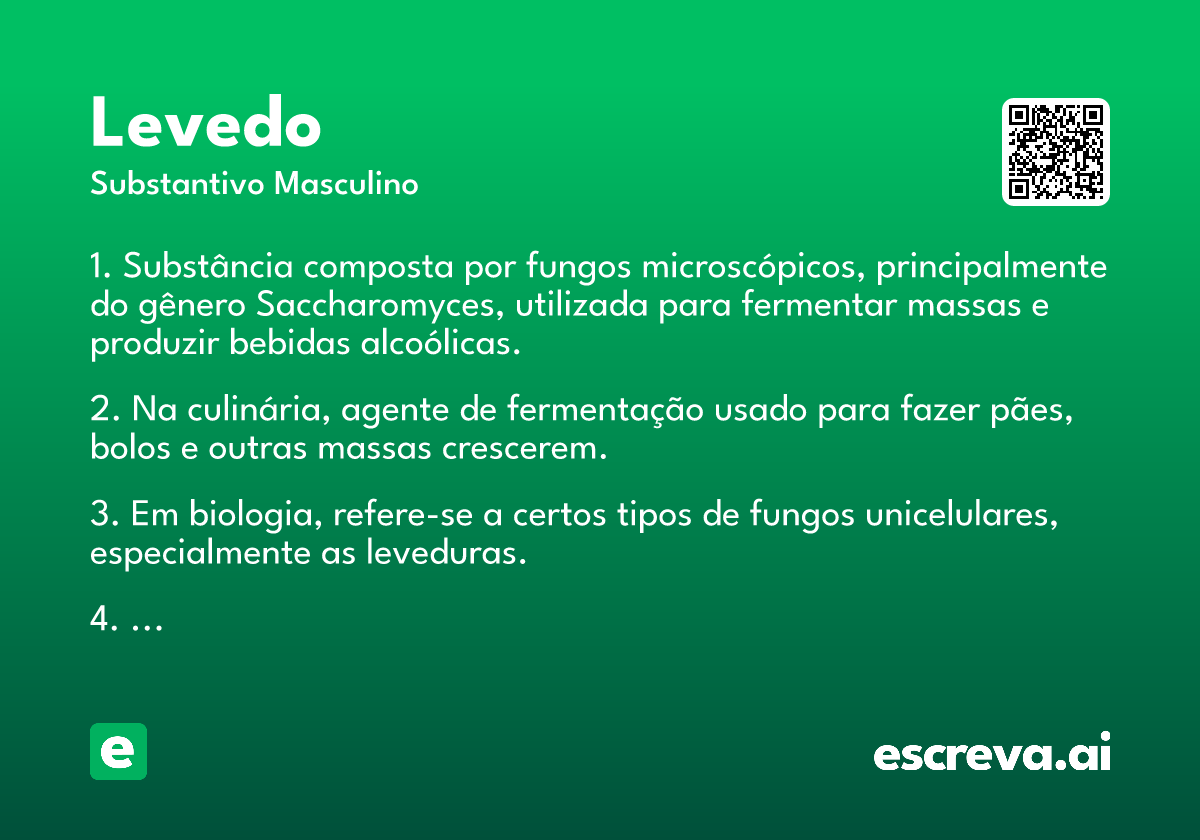 Levedo
Substantivo Masculino

1. Substância composta por fungos microscópicos, principalmente do gênero Saccharomyces, utilizada para fermentar massas e produzir bebidas alcoólicas.

2. Na culinária, agente de fermentação usado para fazer pães, bolos e outras massas crescerem.

3. Em biologia, refere-se a certos tipos de fungos unicelulares, especialmente as leveduras.

4. ...

e

escreva.ai